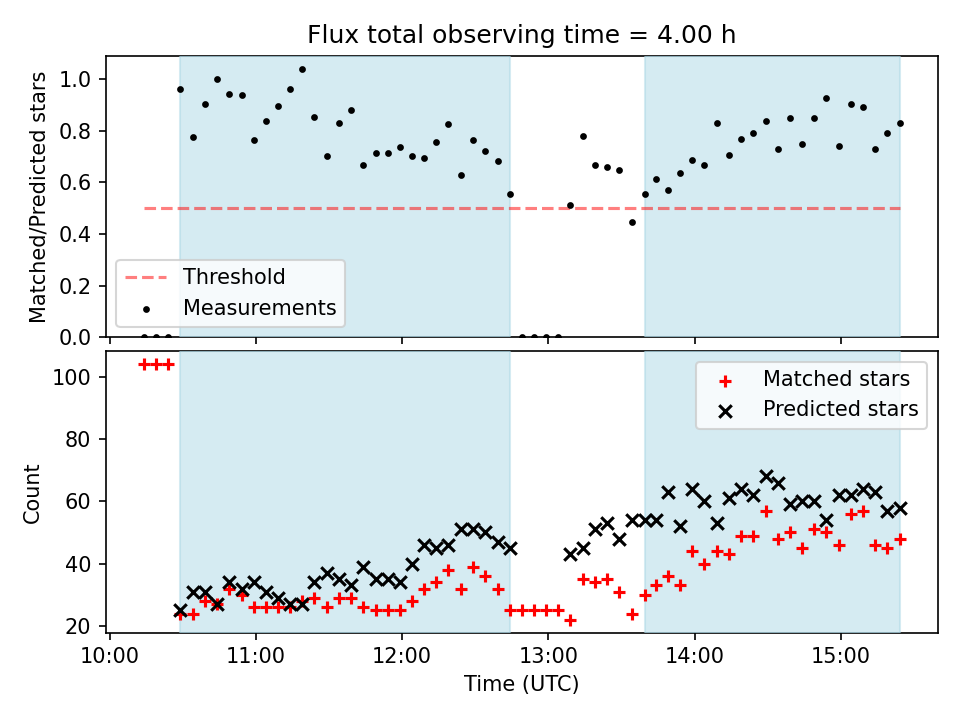 Flux total observing time = 4.00 h

Matched/Predicted stars

1.0
0.8
0.6
0.4
0.2
0.0

Threshold
Measurements

Count

100
80
60
40
20

Matched stars
Predicted stars

10:00
11:00
12:00
13:00
14:00
15:00

Time (UTC)